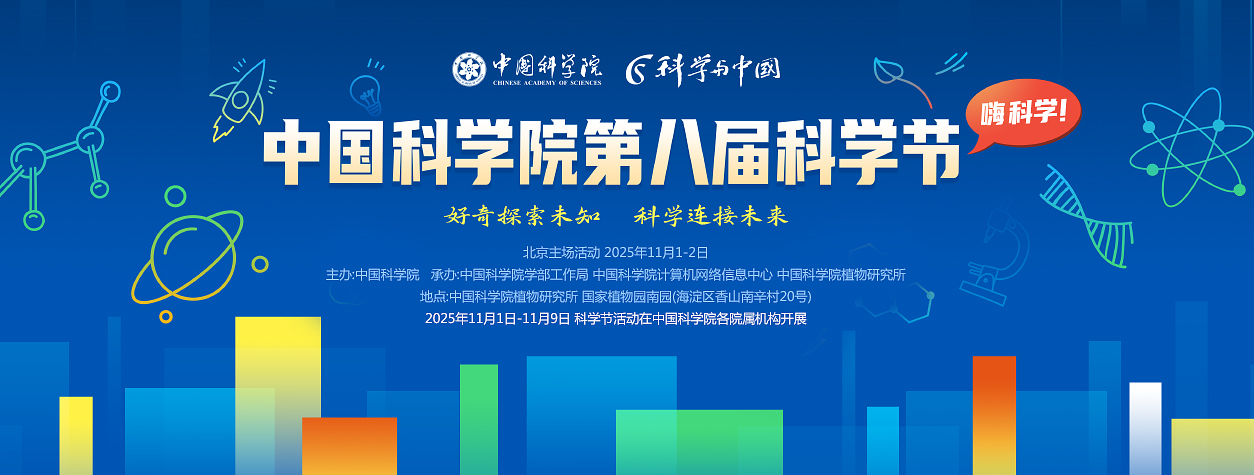 中国科学院
CHINESE ACADEMY OF SCIENCES
科学与中国

中国科学院第八届科学节

嗨科学!

好奇探索未知　科学连接未来

北京主场活动 2025年11月1-2日

主办:中国科学院　承办:中国科学院学部工作局 中国科学院计算机网络信息中心 中国科学院植物研究所

地点:中国科学院植物研究所 国家植物园南园(海淀区香山南辛村20号)

2025年11月1日-11月9日 科学节活动在中国科学院各院属机构开展